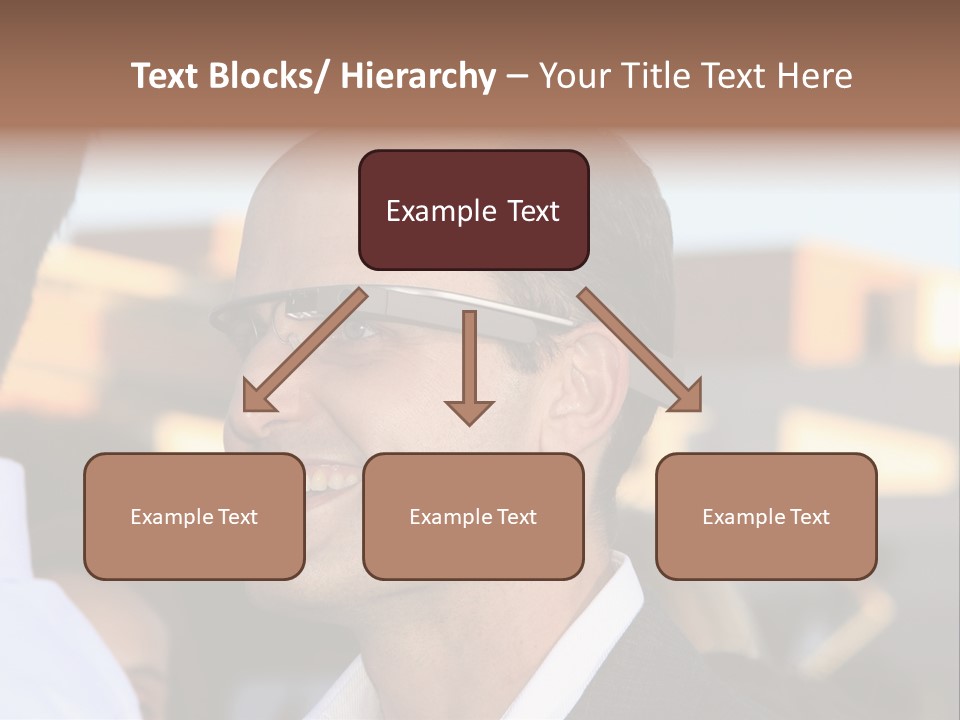 Text Blocks/ Hierarchy – Your Title Text Here

Example Text

Example Text

Example Text

Example Text